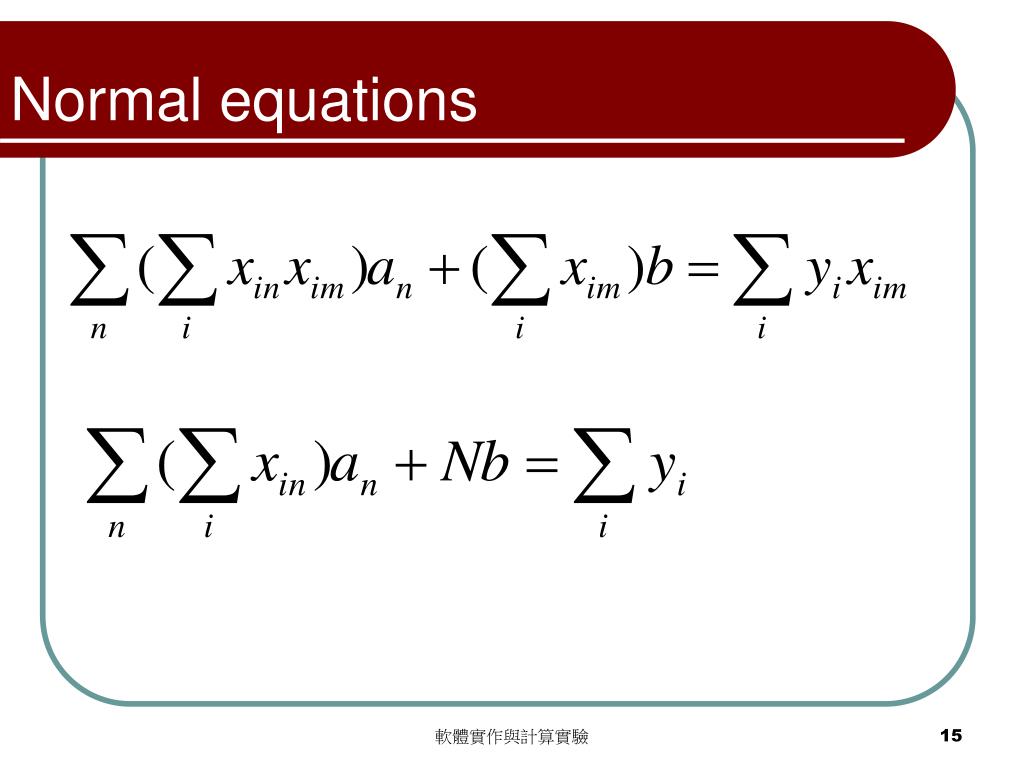 Normal equations

$\sum_{n}(\sum_{i} x_{in}x_{im})a_n + (\sum_{i} x_{im})b = \sum_{i} y_i x_{im}$

$\sum_{n}(\sum_{i} x_{in})a_n + Nb = \sum_{i} y_i$

軟體實作與計算實驗

15